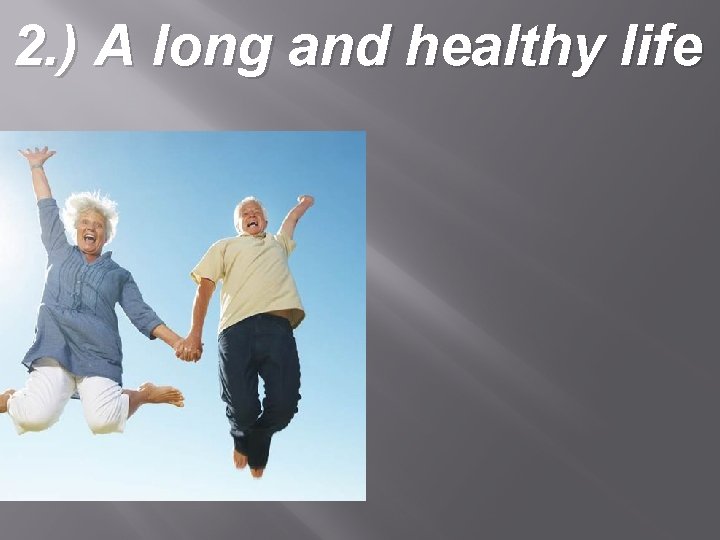 2.) A long and healthy life